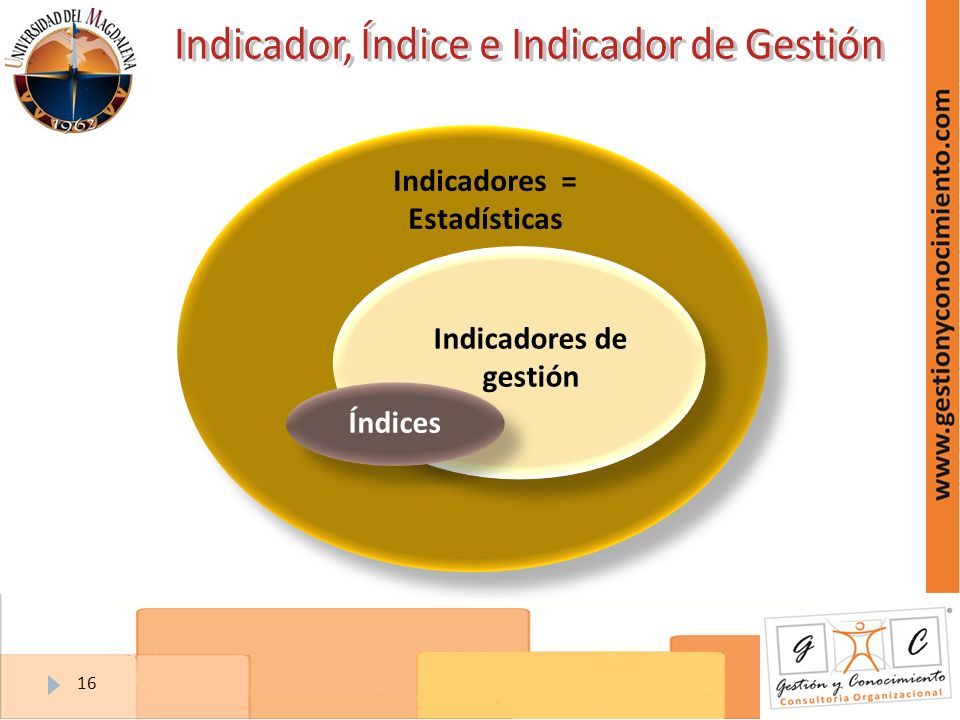 UNIVERSIDAD DEL MAGDALENA
1962

Indicador, Índice e Indicador de Gestión

Indicadores = Estadísticas

Indicadores de gestión

Índices

www.gestionyconocimiento.com

16

G C
Gestión y Conocimiento
Consultoría Organizacional